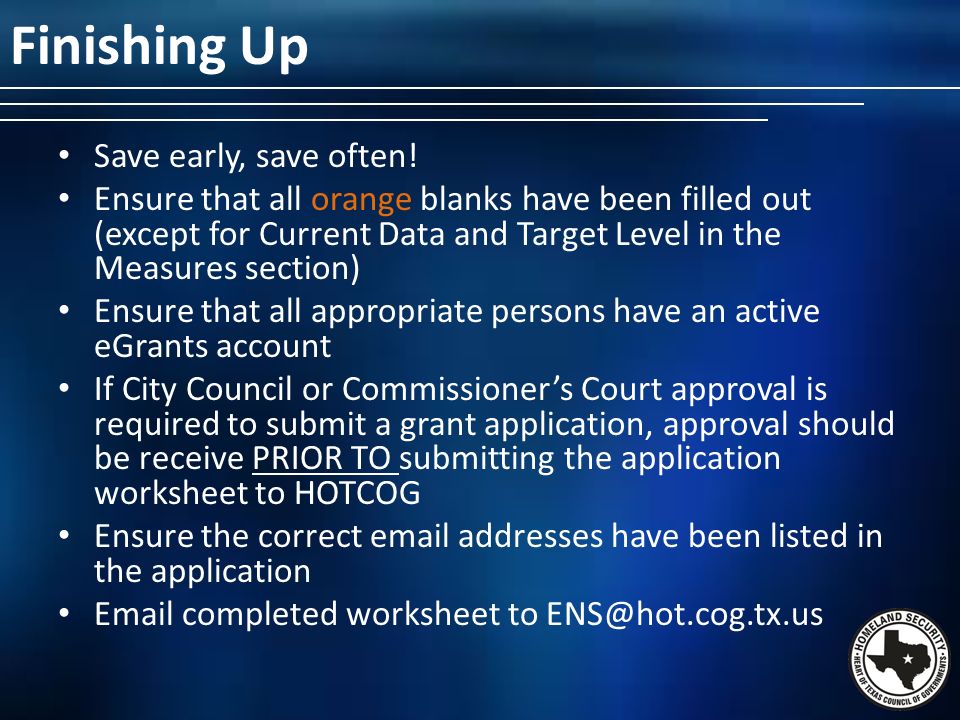 Finishing Up

• Save early, save often!
• Ensure that all orange blanks have been filled out (except for Current Data and Target Level in the Measures section)
• Ensure that all appropriate persons have an active eGrants account
• If City Council or Commissioner's Court approval is required to submit a grant application, approval should be receive PRIOR TO submitting the application worksheet to HOTCOG
• Ensure the correct email addresses have been listed in the application
• Email completed worksheet to ENS@hot.cog.tx.us

HOMELAND SECURITY
HEART OF TEXAS COUNCIL OF GOVERNMENTS